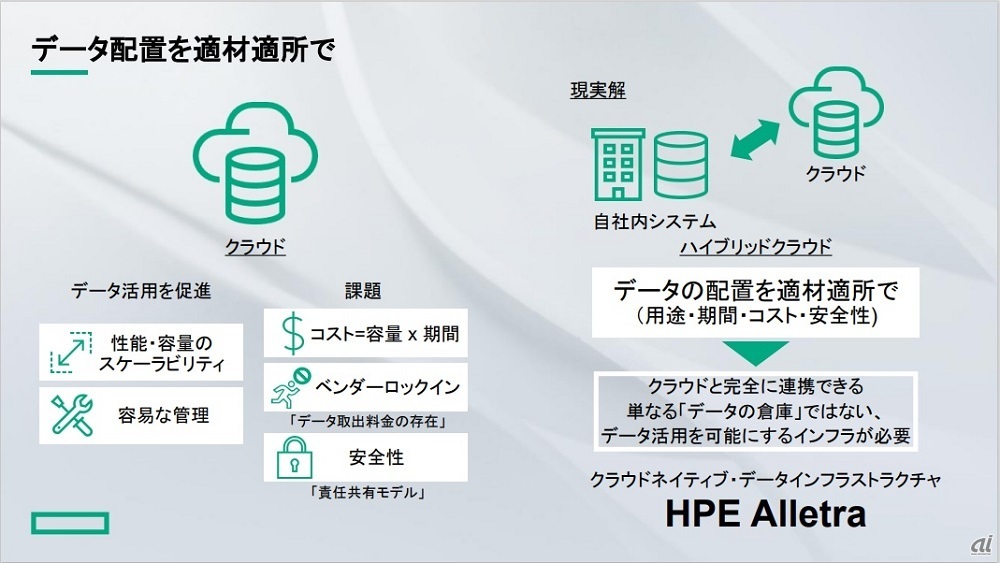 データ配置を適材適所で

クラウド

データ活用を促進

性能・容量のスケーラビリティ

容易な管理

課題

コスト=容量 x 期間

ベンダーロックイン

「データ取出料金の存在」

安全性

「責任共有モデル」

現実解

自社内システム

クラウド

ハイブリッドクラウド

データの配置を適材適所で
(用途・期間・コスト・安全性)

クラウドと完全に連携できる
単なる「データの倉庫」ではない、
データ活用を可能にするインフラが必要

クラウドネイティブ・データインフラストラクチャ

HPE Alletra

ai